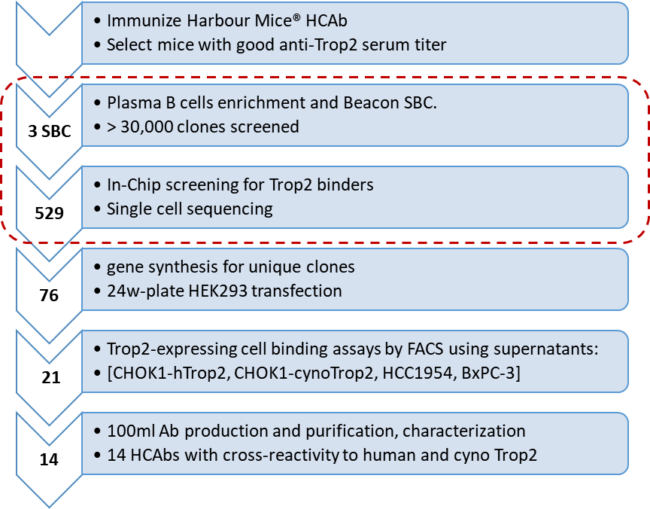 • Immunize Harbour Mice® HCAb
• Select mice with good anti-Trop2 serum titer

3 SBC
• Plasma B cells enrichment and Beacon SBC.
• > 30,000 clones screened

529
• In-Chip screening for Trop2 binders
• Single cell sequencing

76
• gene synthesis for unique clones
• 24w-plate HEK293 transfection

21
• Trop2-expressing cell binding assays by FACS using supernatants:
• [CHOK1-hTrop2, CHOK1-cynoTrop2, HCC1954, BxPC-3]

14
• 100ml Ab production and purification, characterization
• 14 HCAbs with cross-reactivity to human and cyno Trop2